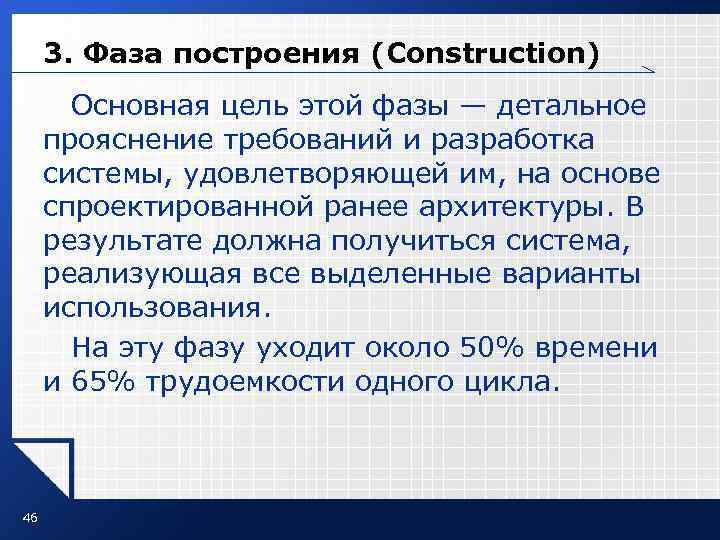 3. Фаза построения (Construction)

Основная цель этой фазы — детальное прояснение требований и разработка системы, удовлетворяющей им, на основе спроектированной ранее архитектуры. В результате должна получиться система, реализующая все выделенные варианты использования.

На эту фазу уходит около 50% времени и 65% трудоемкости одного цикла.

46